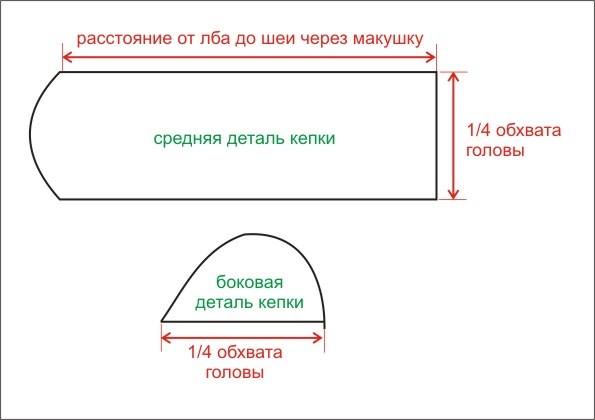 расстояние от лба до шеи через макушку

средняя деталь кепки

1/4 обхвата головы

боковая деталь кепки

1/4 обхвата головы